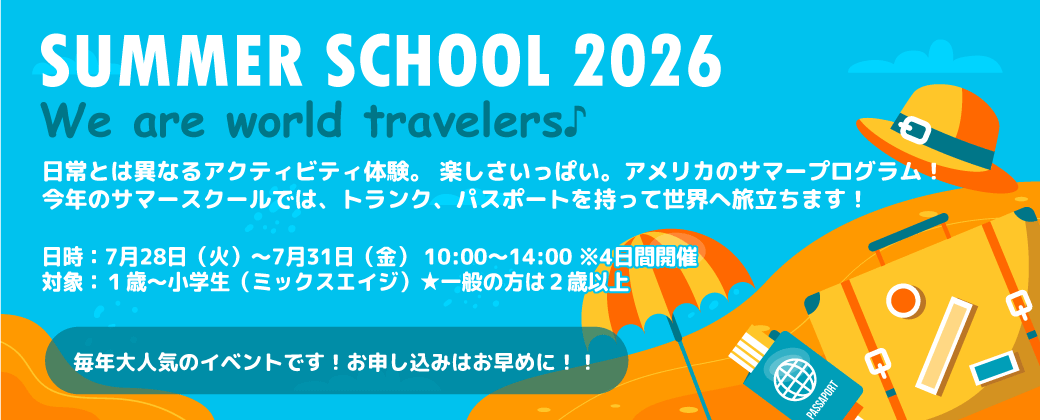 SUMMER SCHOOL 2026

We are world travelers♪

日常とは異なるアクティビティ体験。 楽しさいっぱい。アメリカのサマープログラム！
今年のサマースクールでは、トランク、パスポートを持って世界へ旅立ちます！

日時：7月28日（火）〜7月31日（金） 10:00〜14:00 ※4日間開催
対象：１歳〜小学生（ミックスエイジ）★一般の方は２歳以上

毎年大人気のイベントです！お申し込みはお早めに！！

PASSPORT